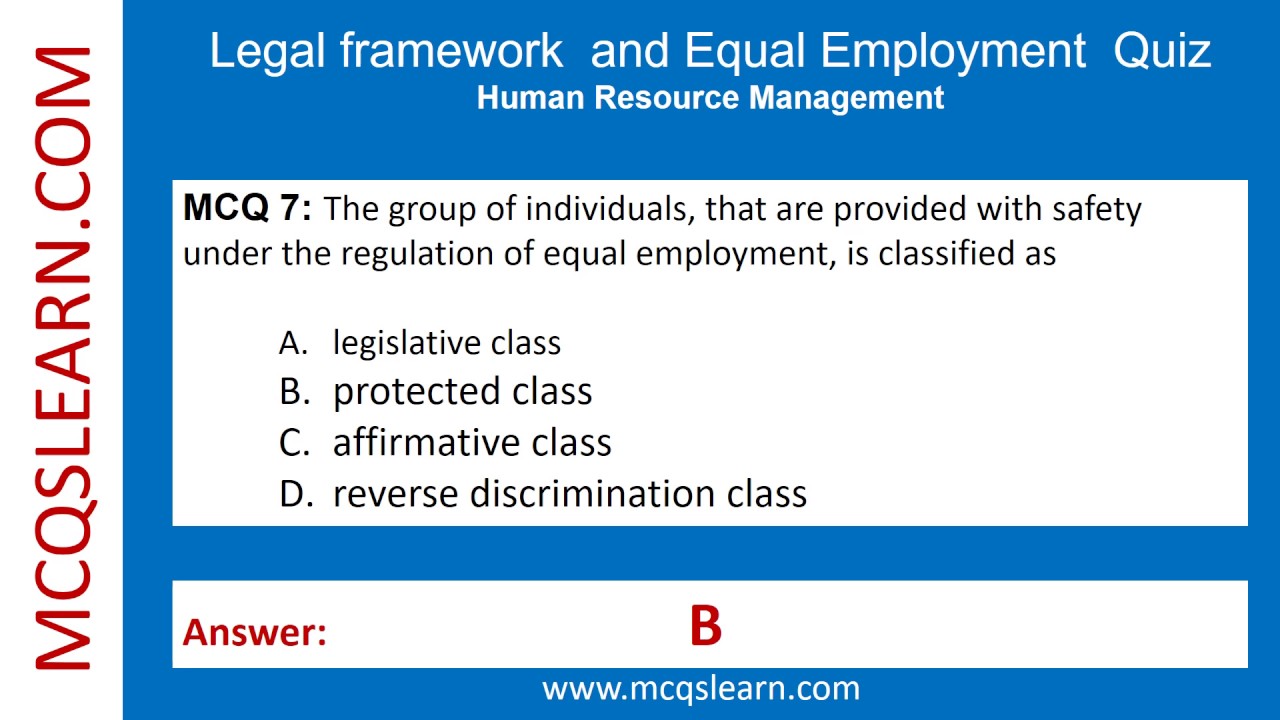 MCQSLEARN.COM

Legal framework and Equal Employment Quiz
Human Resource Management

MCQ 7: The group of individuals, that are provided with safety under the regulation of equal employment, is classified as

A. legislative class
B. protected class
C. affirmative class
D. reverse discrimination class

Answer: B

www.mcqslearn.com